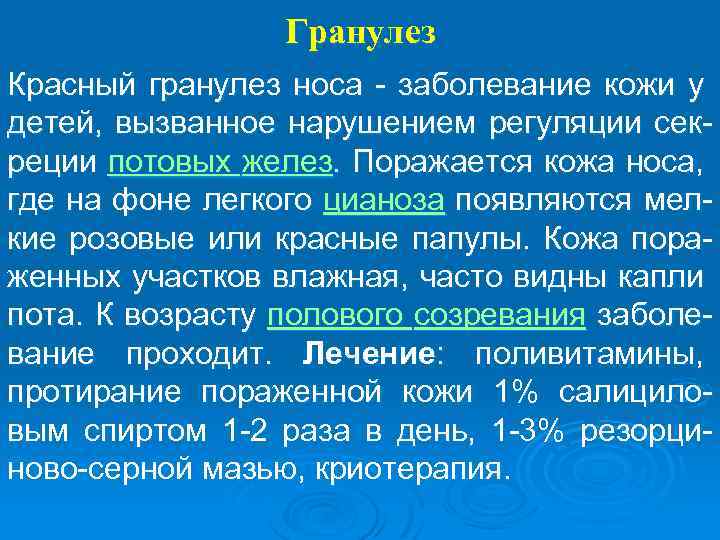 Гранулез

Красный гранулез носа - заболевание кожи у детей, вызванное нарушением регуляции секреции потовых желез. Поражается кожа носа, где на фоне легкого цианоза появляются мелкие розовые или красные папулы. Кожа пораженных участков влажная, часто видны капли пота. К возрасту полового созревания заболевание проходит. Лечение: поливитамины, протирание пораженной кожи 1% салициловым спиртом 1-2 раза в день, 1-3% резорциново-серной мазью, криотерапия.